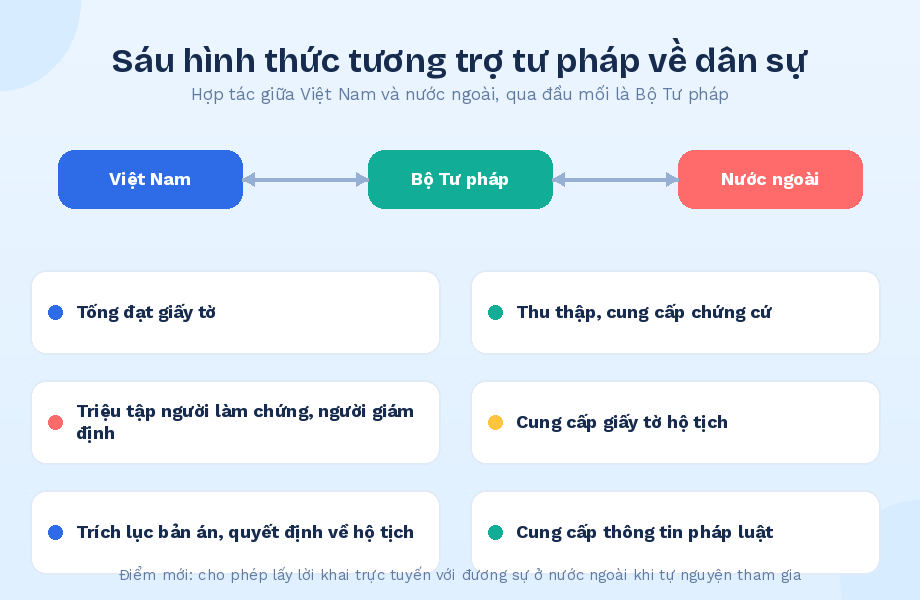 Sáu hình thức tương trợ tư pháp về dân sự

Hợp tác giữa Việt Nam và nước ngoài, qua đầu mối là Bộ Tư pháp

Việt Nam

Bộ Tư pháp

Nước ngoài

Tống đạt giấy tờ

Thu thập, cung cấp chứng cứ

Triệu tập người làm chứng, người giám định

Cung cấp giấy tờ hộ tịch

Trích lục bản án, quyết định về hộ tịch

Cung cấp thông tin pháp luật

Điểm mới: cho phép lấy lời khai trực tuyến với đương sự ở nước ngoài khi tự nguyện tham gia